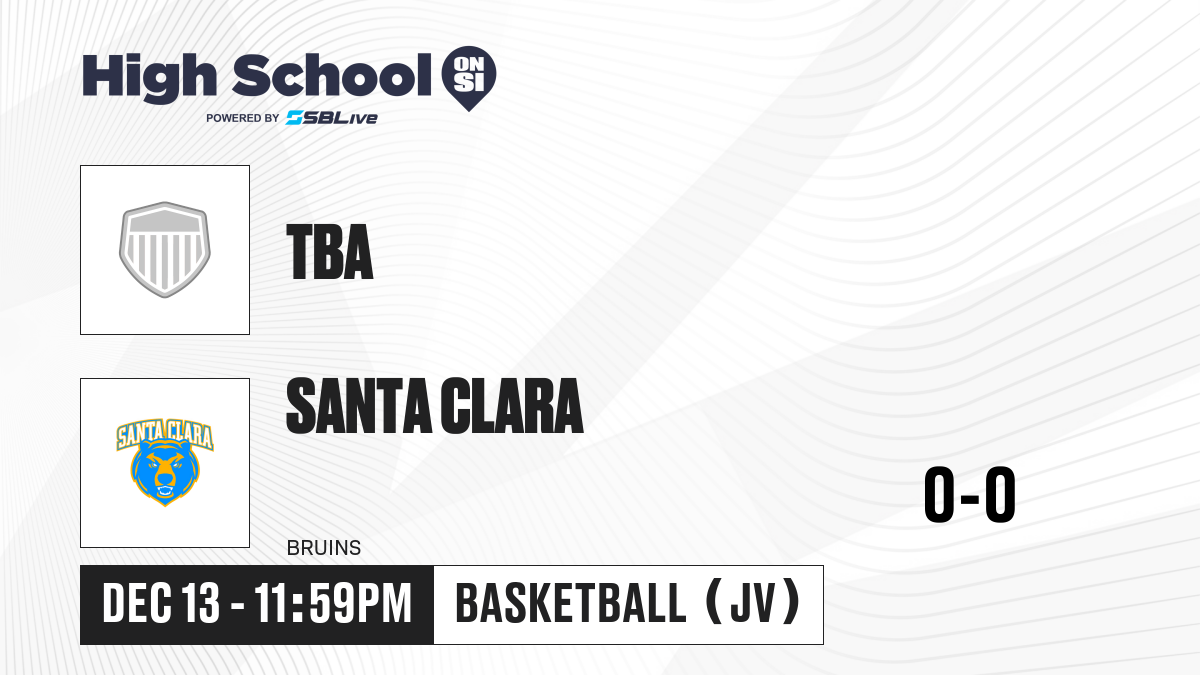 High School ON SI
POWERED BY SBLive

TBA

SANTA CLARA

SANTA CLARA
BRUINS

0-0

DEC 13 - 11:59PM
BASKETBALL (JV)